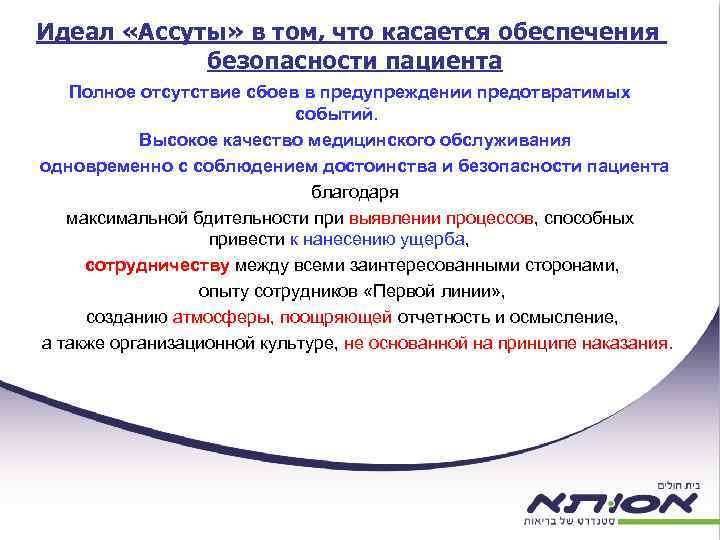 Идеал «Ассуты» в том, что касается обеспечения безопасности пациента

Полное отсутствие сбоев в предупреждении предотвратимых событий.

Высокое качество медицинского обслуживания одновременно с соблюдением достоинства и безопасности пациента

благодаря

максимальной бдительности при выявлении процессов, способных привести к нанесению ущерба,

сотрудничеству между всеми заинтересованными сторонами,

опыту сотрудников «Первой линии»,

созданию атмосферы, поощряющей отчетность и осмысление,

а также организационной культуре, не основанной на принципе наказания.

בית חולים
אסותא
סטנדרט של בריאות